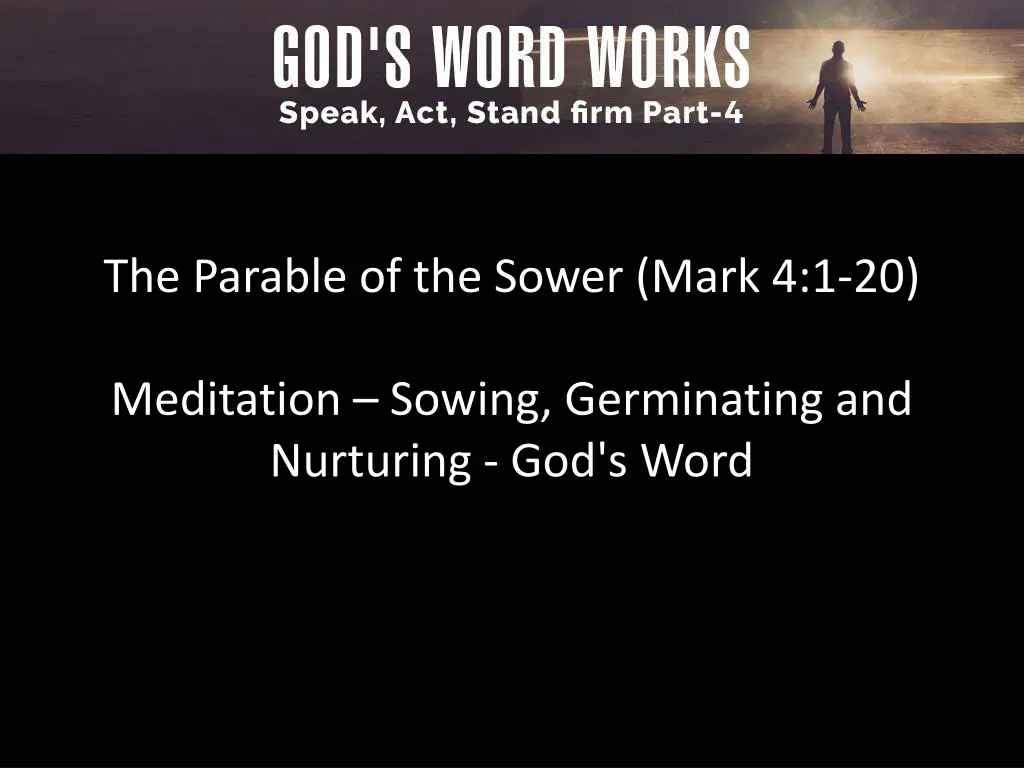 GOD'S WORD WORKS
Speak, Act, Stand firm Part-4

The Parable of the Sower (Mark 4:1-20)

Meditation – Sowing, Germinating and Nurturing - God's Word